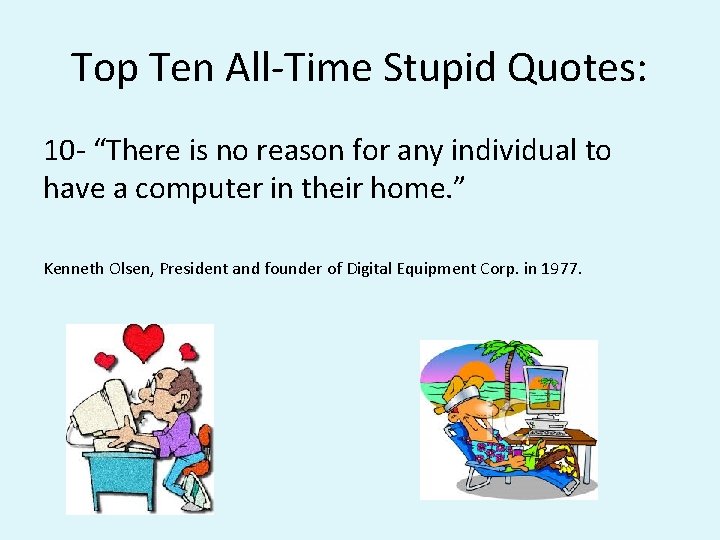 Top Ten All-Time Stupid Quotes:

10- “There is no reason for any individual to have a computer in their home.”

Kenneth Olsen, President and founder of Digital Equipment Corp. in 1977.